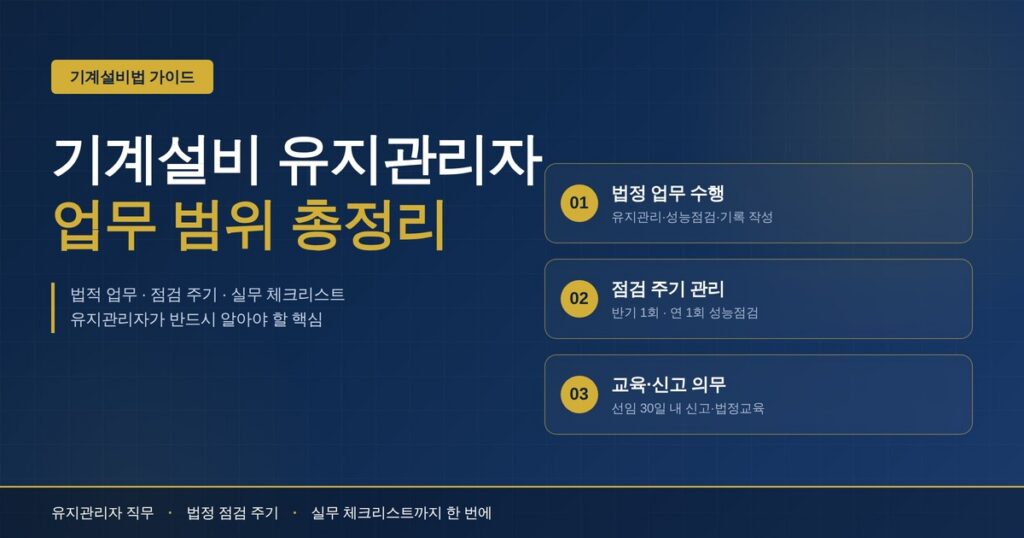 기계설비법 가이드

기계설비 유지관리자
업무 범위 총정리

법적 업무 · 점검 주기 · 실무 체크리스트
유지관리자가 반드시 알아야 할 핵심

01 법정 업무 수행
유지관리·성능점검·기록 작성

02 점검 주기 관리
반기 1회 · 연 1회 성능점검

03 교육·신고 의무
선임 30일 내 신고·법정교육

유지관리자 직무 · 법정 점검 주기 · 실무 체크리스트까지 한 번에